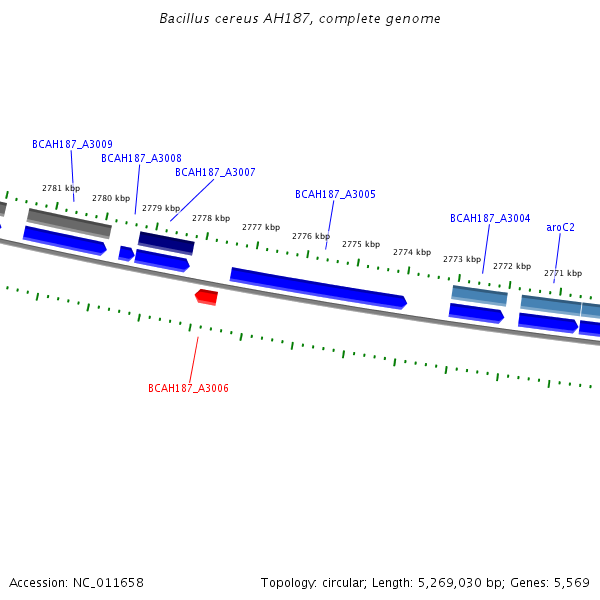 Bacillus cereus AH187, complete genome

BCAH187_A3009
BCAH187_A3008
BCAH187_A3007
BCAH187_A3005
BCAH187_A3004
aroC2

2781 kbp
2780 kbp
2779 kbp
2778 kbp
2777 kbp
2776 kbp
2775 kbp
2774 kbp
2773 kbp
2772 kbp
2771 kbp

BCAH187_A3006

Accession: NC_011658

Topology: circular; Length: 5,269,030 bp; Genes: 5,569